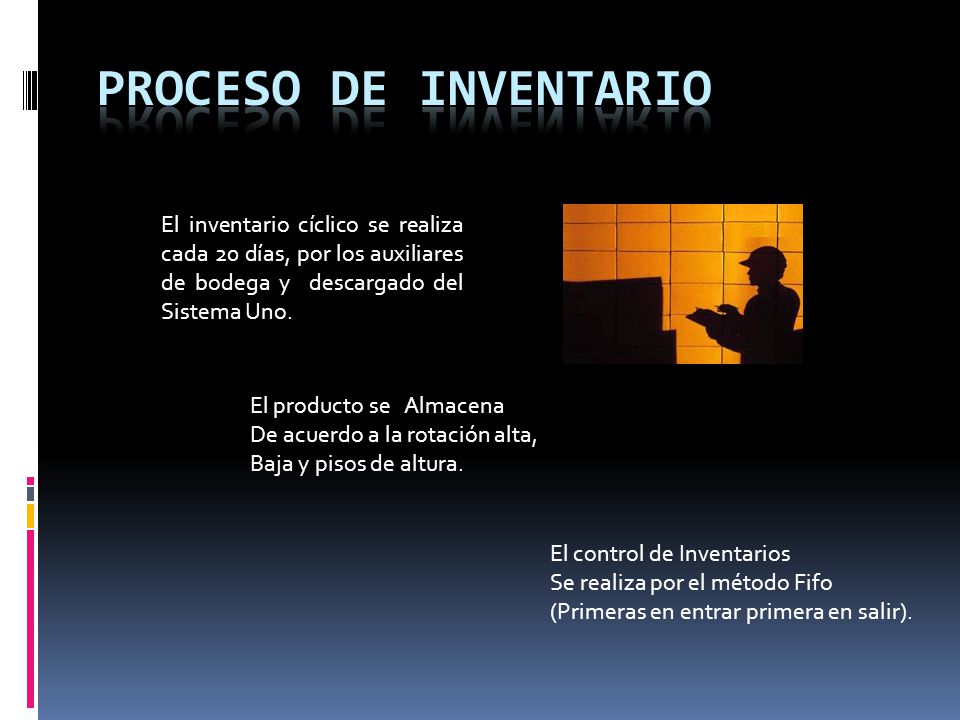 PROCESO DE INVENTARIO

El inventario cíclico se realiza cada 20 días, por los auxiliares de bodega y descargado del Sistema Uno.

El producto se Almacena
De acuerdo a la rotación alta,
Baja y pisos de altura.

El control de Inventarios
Se realiza por el método Fifo
(Primeras en entrar primera en salir).